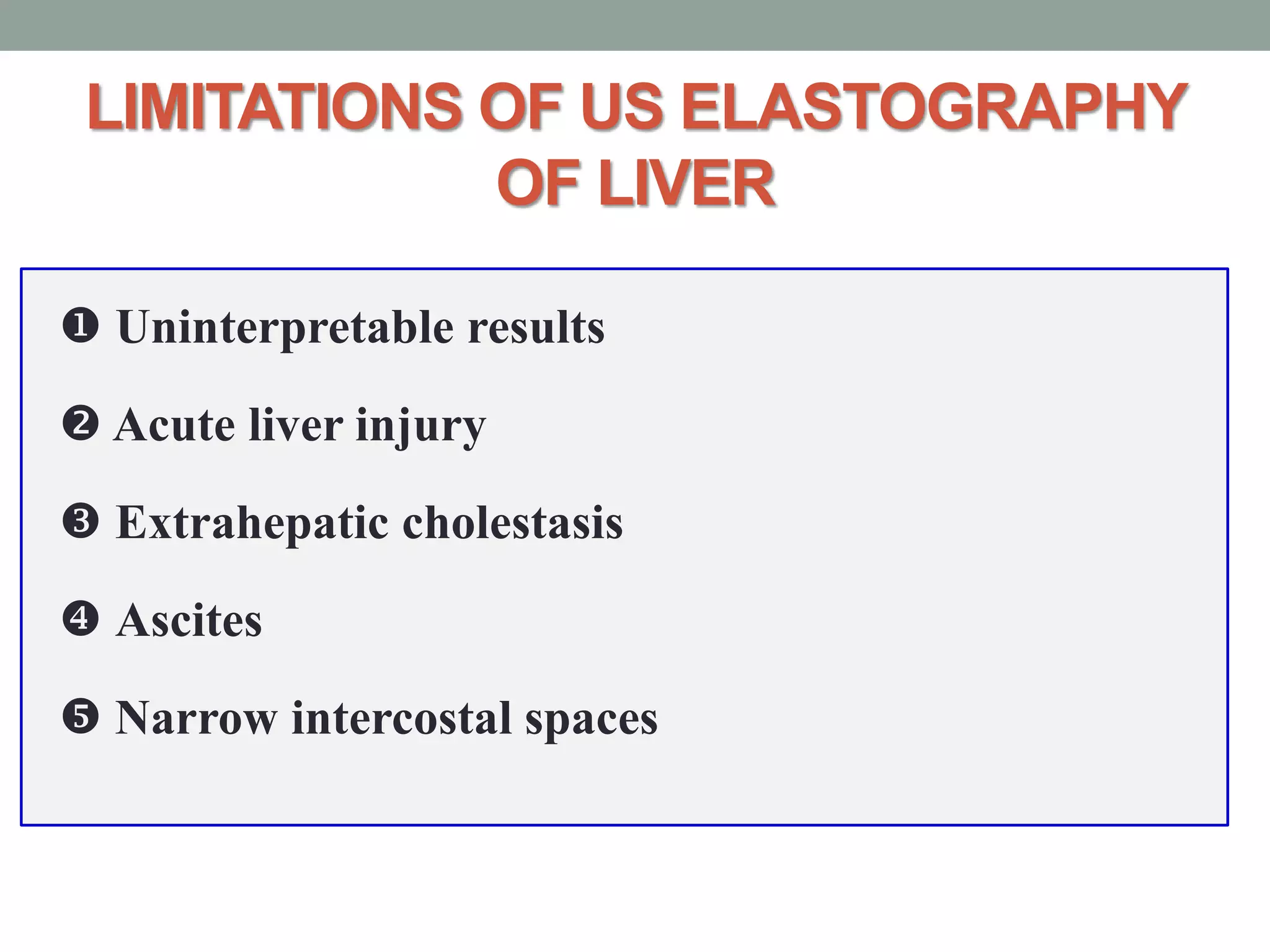 LIMITATIONS OF US ELASTOGRAPHY OF LIVER

❶ Uninterpretable results

❷ Acute liver injury

❸ Extrahepatic cholestasis

❹ Ascites

❺ Narrow intercostal spaces